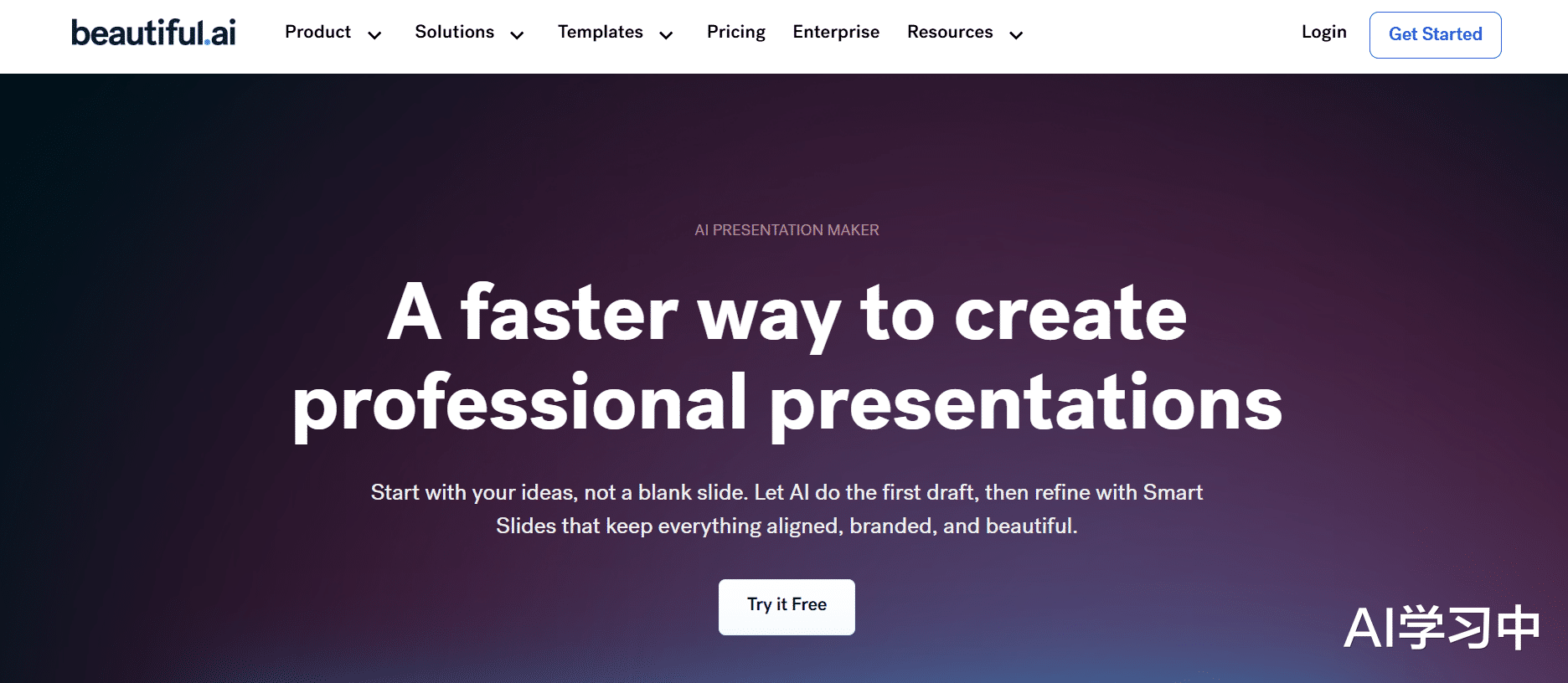 beautiful.ai

Product Solutions Templates Pricing Enterprise Resources

Login Get Started

AI PRESENTATION MAKER

A faster way to create professional presentations

Start with your ideas, not a blank slide. Let AI do the first draft, then refine with Smart Slides that keep everything aligned, branded, and beautiful.

Try it Free

AI学习中